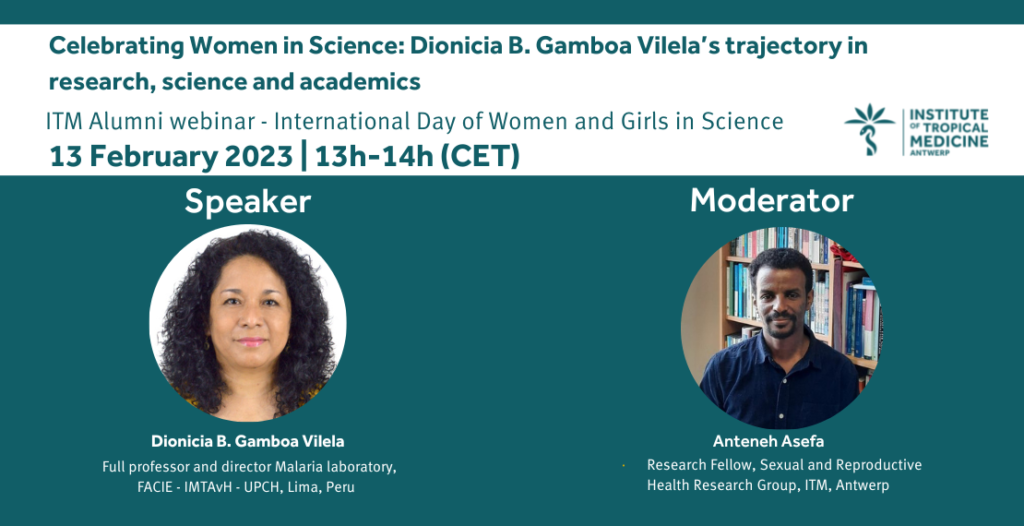 Celebrating Women in Science: Dionicia B. Gamboa Vilela's trajectory in research, science and academics

ITM Alumni webinar - International Day of Women and Girls in Science

13 February 2023 | 13h-14h (CET)

INSTITUTE OF TROPICAL MEDICINE ANTWERP

Speaker

Dionicia B. Gamboa Vilela

Full professor and director Malaria laboratory, FACIE - IMTAvH - UPCH, Lima, Peru

Moderator

Anteneh Asefa

Research Fellow, Sexual and Reproductive Health Research Group, ITM, Antwerp